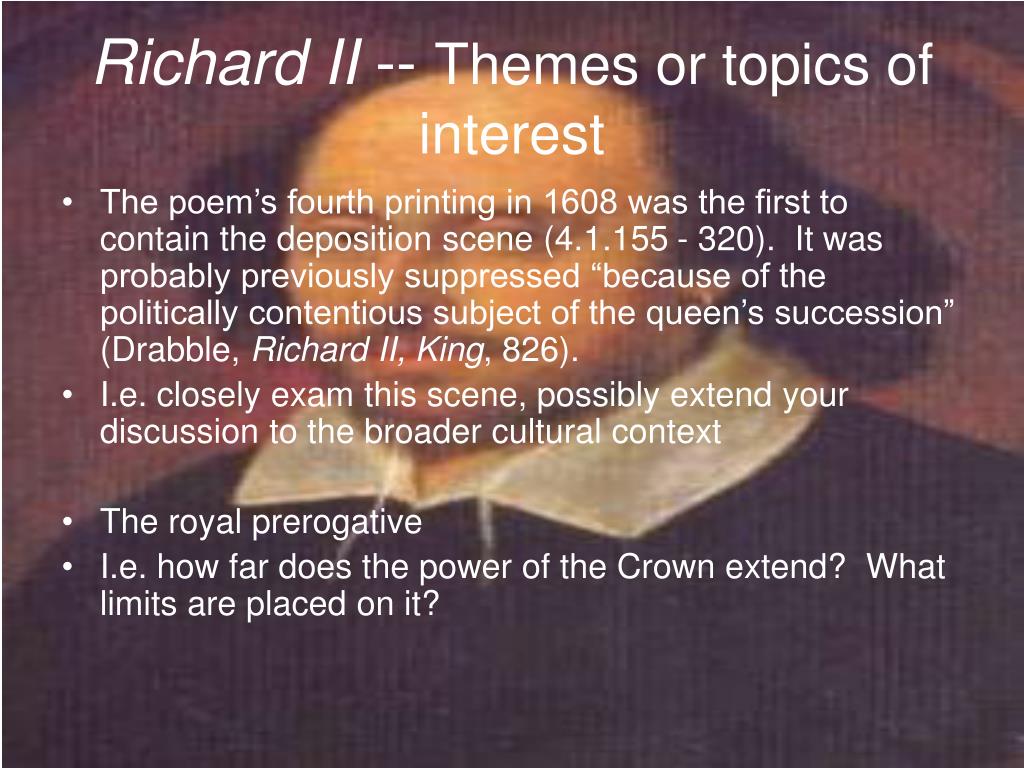 Richard II -- Themes or topics of interest

• The poem’s fourth printing in 1608 was the first to contain the deposition scene (4.1.155 - 320). It was probably previously suppressed “because of the politically contentious subject of the queen’s succession” (Drabble, Richard II, King, 826).
• I.e. closely exam this scene, possibly extend your discussion to the broader cultural context

• The royal prerogative
• I.e. how far does the power of the Crown extend? What limits are placed on it?